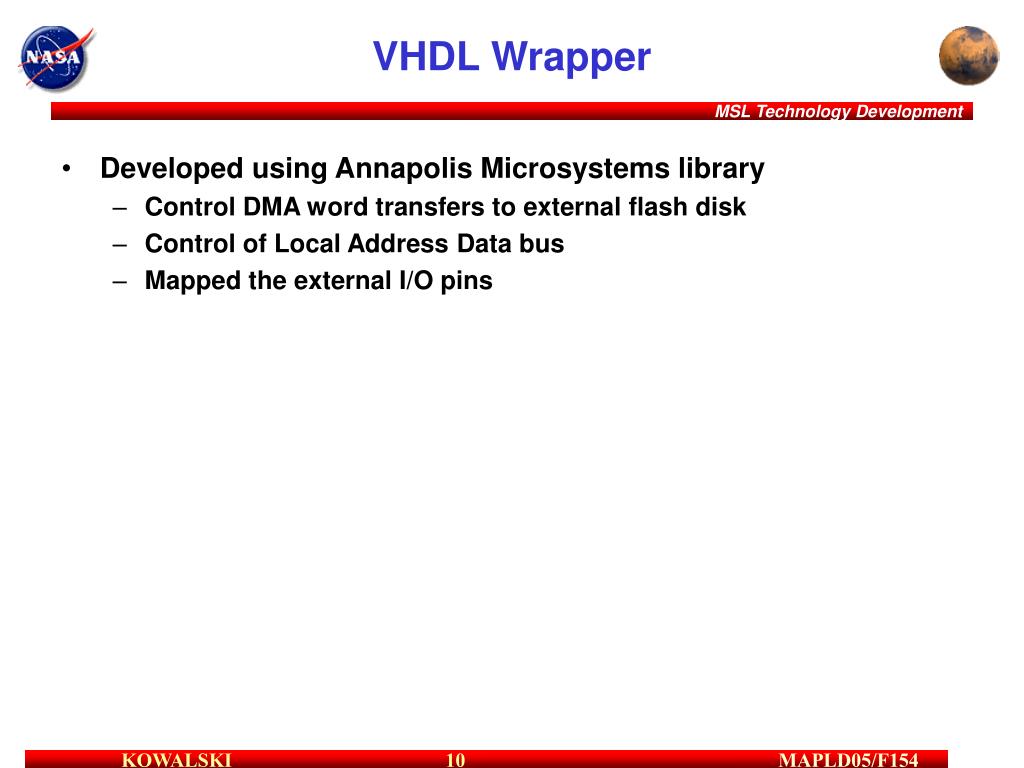 NASA

VHDL Wrapper

MSL Technology Development

• Developed using Annapolis Microsystems library
  – Control DMA word transfers to external flash disk
  – Control of Local Address Data bus
  – Mapped the external I/O pins

KOWALSKI 10 MAPLD05/F154